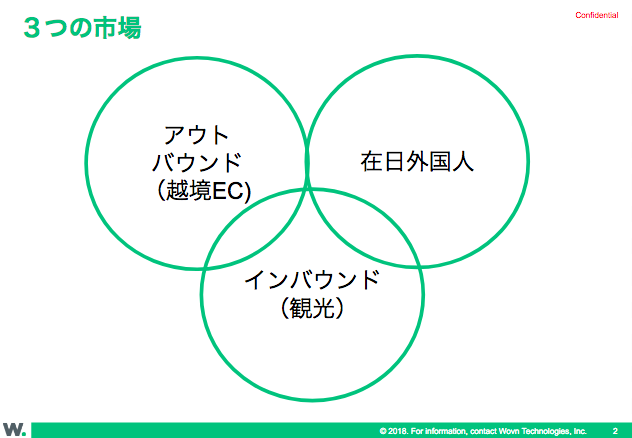 ３つの市場

Confidential

アウト
バウンド
（越境EC）

在日外国人

インバウンド
（観光）

W.

© 2018. For information, contact Wovn Technologies, Inc.

2